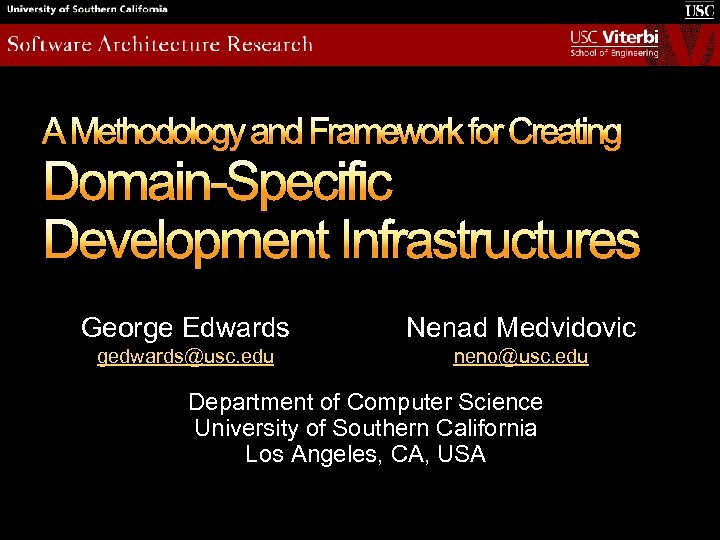 University of Southern California

USC

Software Architecture Research

USC Viterbi
School of Engineering

A Methodology and Framework for Creating
Domain-Specific Development Infrastructures

George Edwards
gedwards@usc.edu

Nenad Medvidovic
neno@usc.edu

Department of Computer Science
University of Southern California
Los Angeles, CA, USA